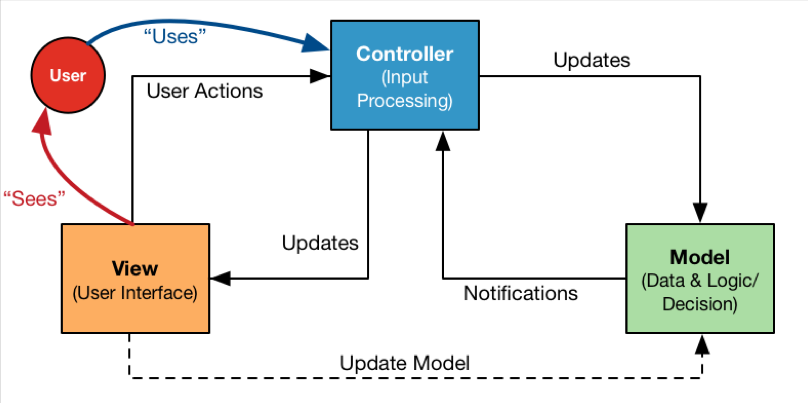 User

“Uses”

Controller
(Input Processing)

Updates

User Actions

“Sees”

Updates

View
(User Interface)

Notifications

Model
(Data & Logic/ Decision)

Update Model